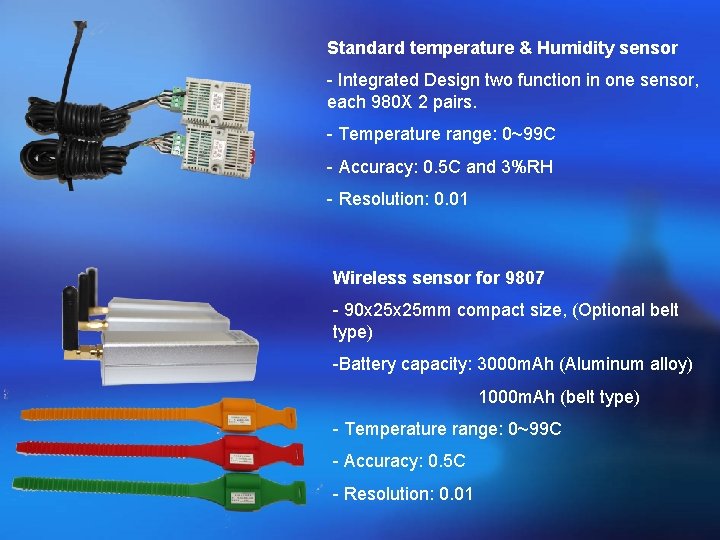 Standard temperature & Humidity sensor

- Integrated Design two function in one sensor, each 980X 2 pairs.

- Temperature range: 0~99C

- Accuracy: 0.5C and 3%RH

- Resolution: 0.01

Wireless sensor for 9807

- 90x25x25mm compact size, (Optional belt type)

-Battery capacity: 3000mAh (Aluminum alloy)

1000mAh (belt type)

- Temperature range: 0~99C

- Accuracy: 0.5C

- Resolution: 0.01